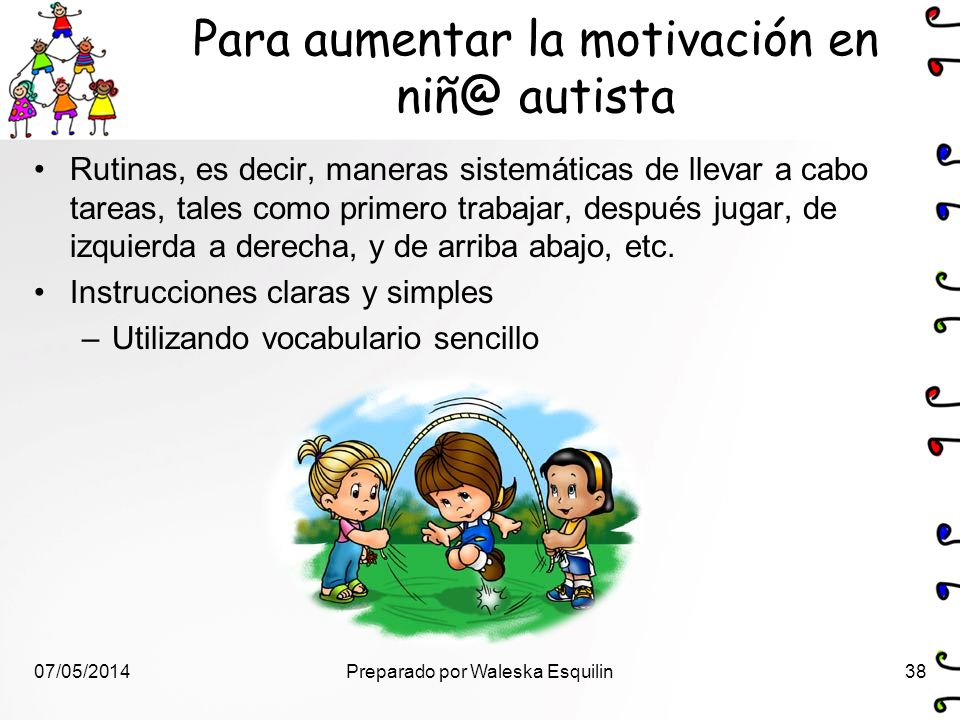 Para aumentar la motivación en niñ@ autista

• Rutinas, es decir, maneras sistemáticas de llevar a cabo tareas, tales como primero trabajar, después jugar, de izquierda a derecha, y de arriba abajo, etc.
• Instrucciones claras y simples
– Utilizando vocabulario sencillo

07/05/2014
Preparado por Waleska Esquilin
38